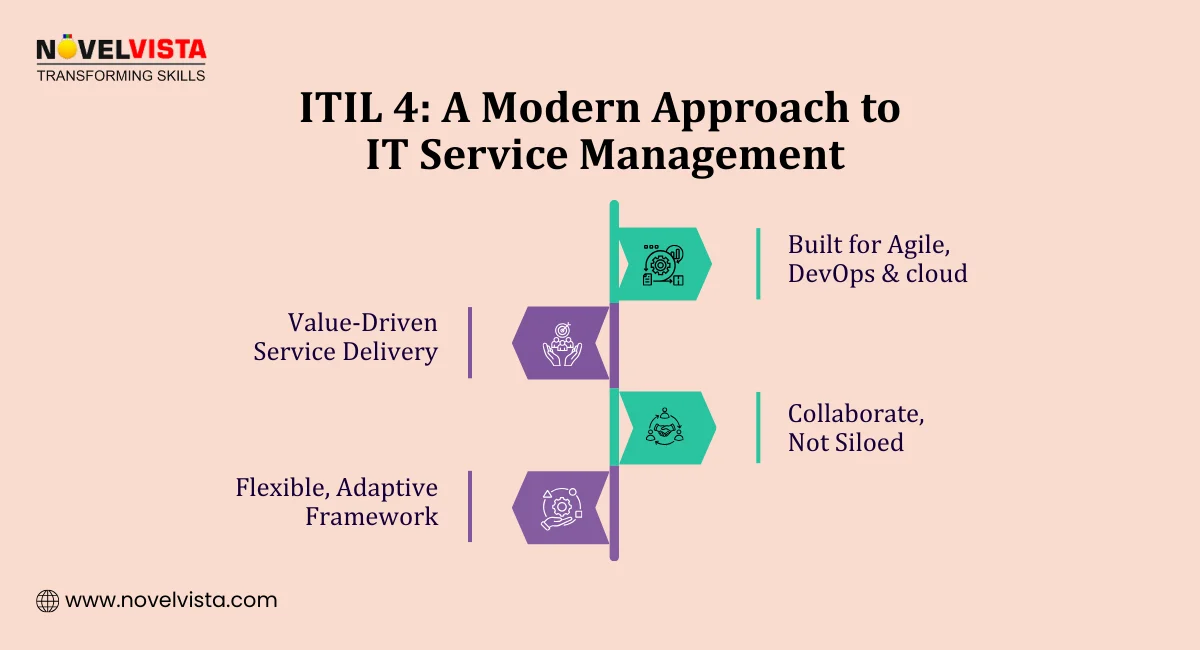 NOVELVISTA
TRANSFORMING SKILLS

ITIL 4: A Modern Approach to IT Service Management

Built for Agile, DevOps & cloud

Value-Driven Service Delivery

Collaborate, Not Siloed

Flexible, Adaptive Framework

www.novelvista.com